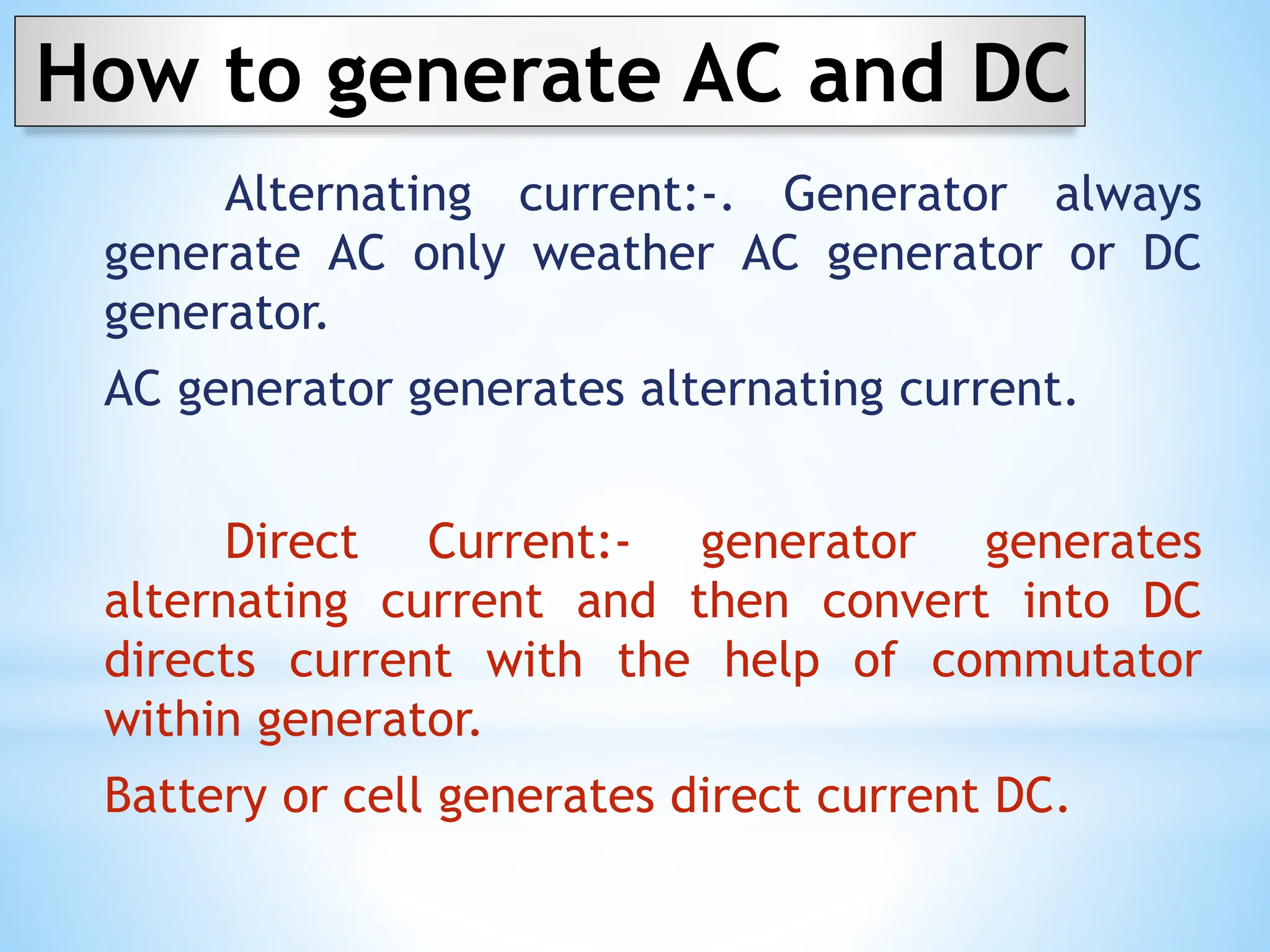 How to generate AC and DC

Alternating current:-. Generator always generate AC only weather AC generator or DC generator.

AC generator generates alternating current.

Direct Current:- generator generates alternating current and then convert into DC directs current with the help of commutator within generator.

Battery or cell generates direct current DC.